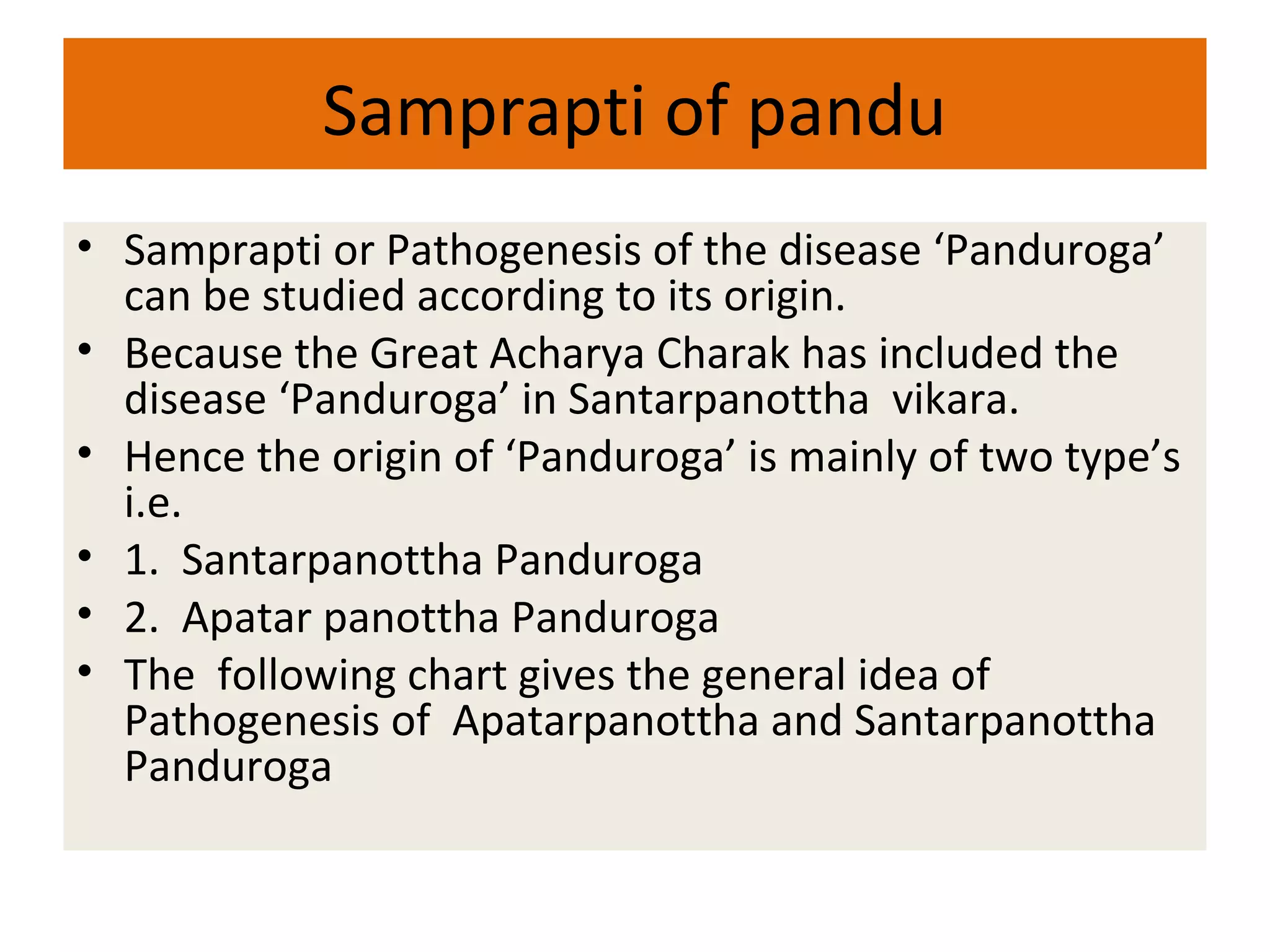 Samprapti of pandu

• Samprapti or Pathogenesis of the disease ‘Panduroga’ can be studied according to its origin.
• Because the Great Acharya Charak has included the disease ‘Panduroga’ in Santarpanottha vikara.
• Hence the origin of ‘Panduroga’ is mainly of two type’s i.e.
• 1. Santarpanottha Panduroga
• 2. Apatar panottha Panduroga
• The following chart gives the general idea of Pathogenesis of Apatarpanottha and Santarpanottha Panduroga